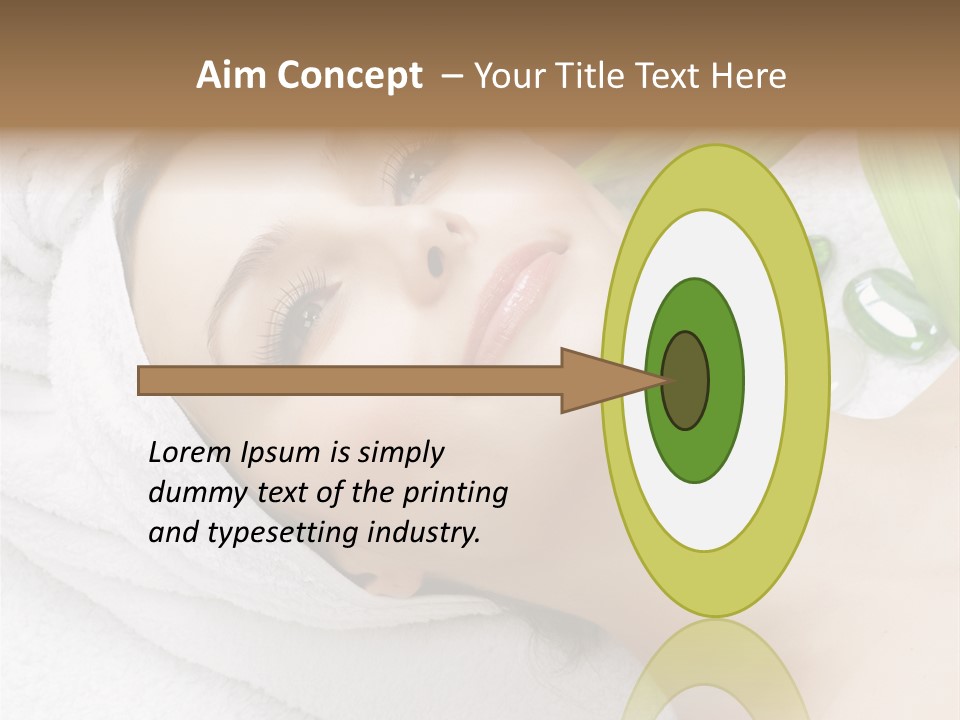 Aim Concept – Your Title Text Here

Lorem Ipsum is simply dummy text of the printing and typesetting industry.